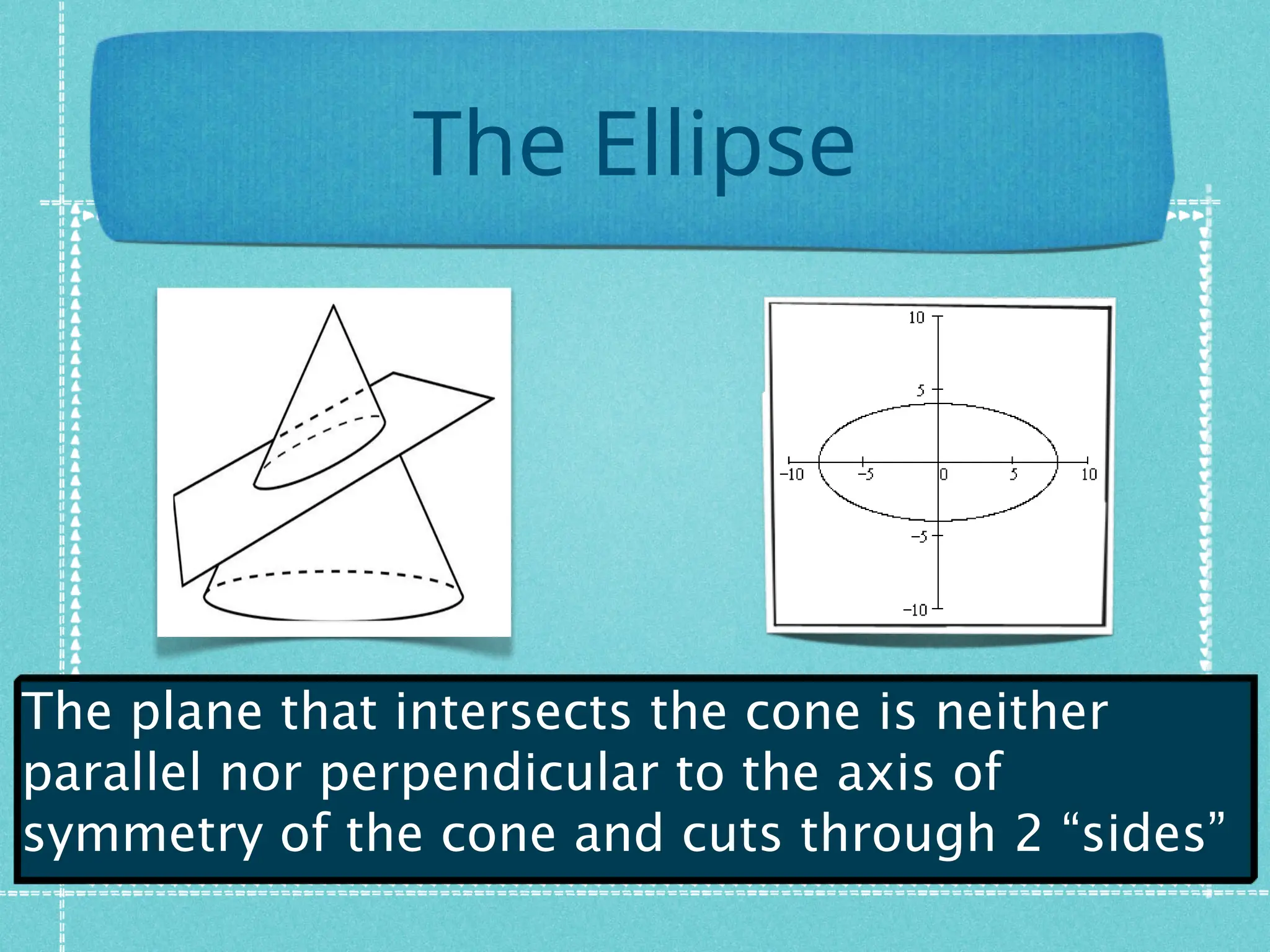 The Ellipse

10

5

−10

−5

0

5

10

−5

−10

The plane that intersects the cone is neither parallel nor perpendicular to the axis of symmetry of the cone and cuts through 2 “sides”